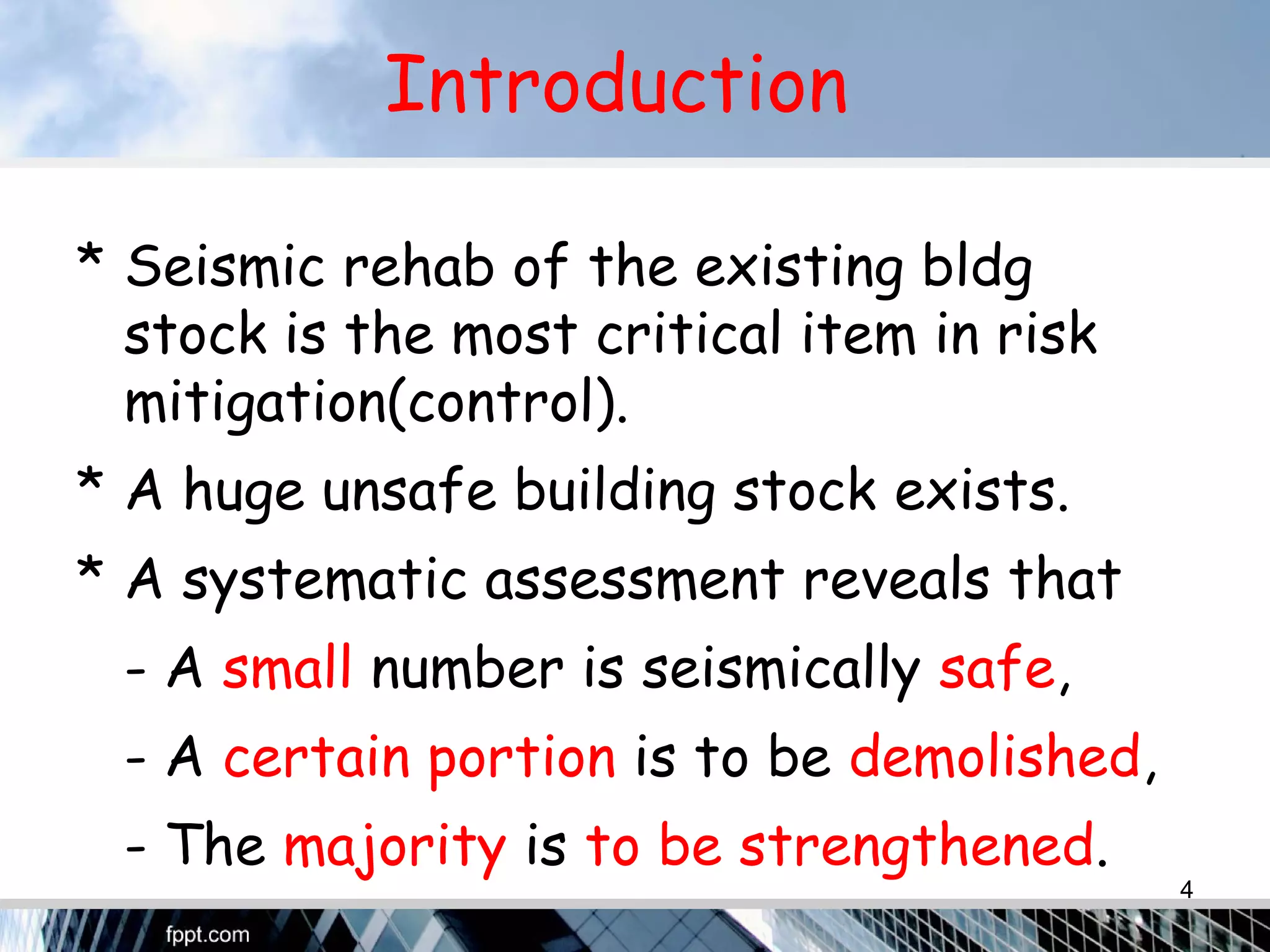 Introduction

* Seismic rehab of the existing bldg stock is the most critical item in risk mitigation(control).

* A huge unsafe building stock exists.

* A systematic assessment reveals that

- A small number is seismically safe,

- A certain portion is to be demolished,

- The majority is to be strengthened.

4

fppt.com